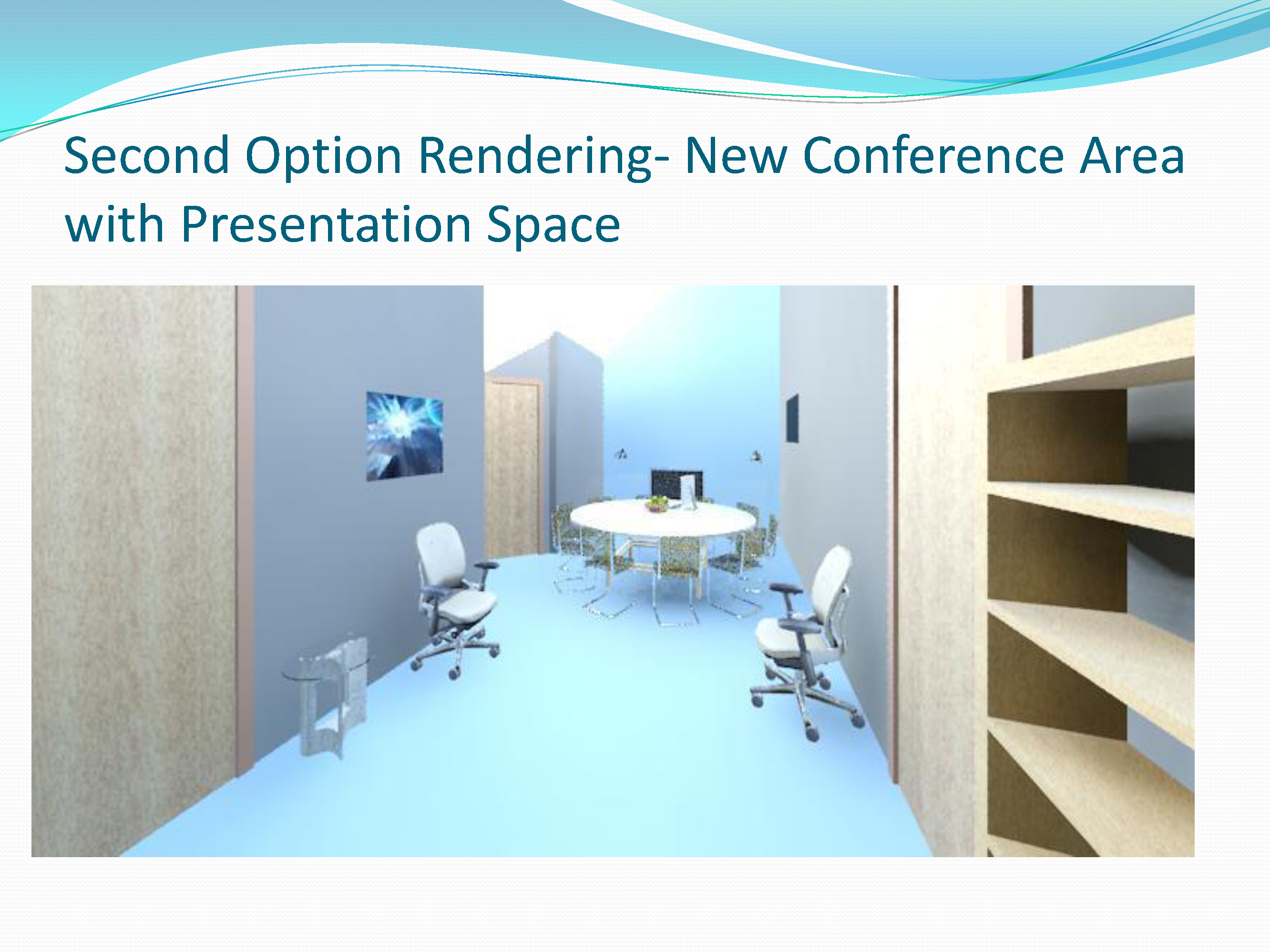 Second Option Rendering- New Conference Area with Presentation Space